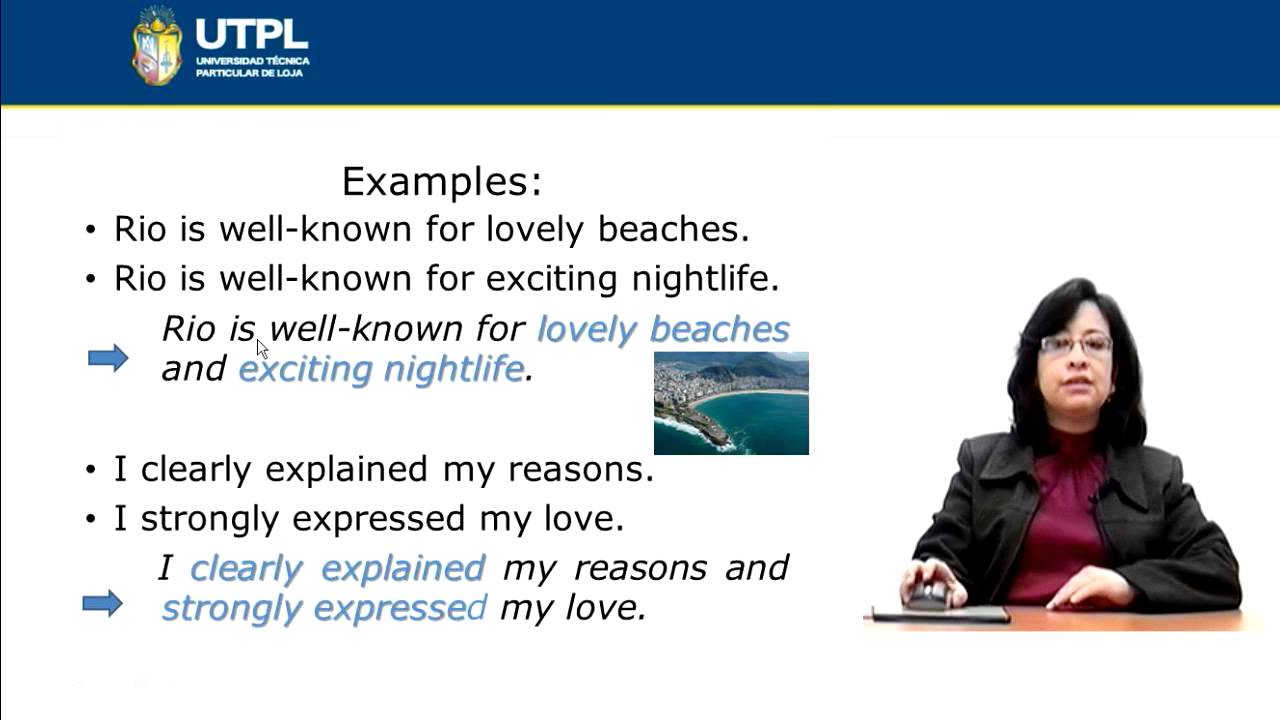 UTPL
UNIVERSIDAD TÉCNICA PARTICULAR DE LOJA

Examples:

• Rio is well-known for lovely beaches.
• Rio is well-known for exciting nightlife.

Rio is well-known for lovely beaches and exciting nightlife.

• I clearly explained my reasons.
• I strongly expressed my love.

I clearly explained my reasons and strongly expressed my love.